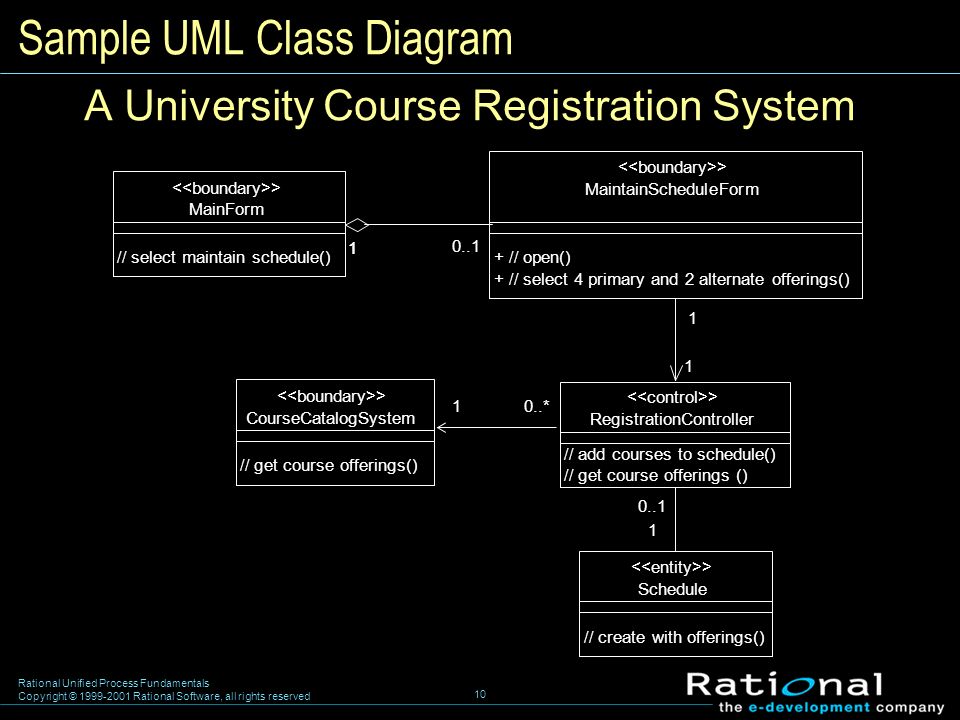 Sample UML Class Diagram

A University Course Registration System

<<boundary>>
MainForm

// select maintain schedule()

1

0..1

<<boundary>>
MaintainScheduleForm

+ // open()
+ // select 4 primary and 2 alternate offerings()

1

1

<<boundary>>
CourseCatalogSystem

// get course offerings()

1

0..*

<<control>>
RegistrationController

// add courses to schedule()
// get course offerings ()

0..1

1

<<entity>>
Schedule

// create with offerings()

Rational Unified Process Fundamentals
Copyright © 1999-2001 Rational Software, all rights reserved

10

Rational
the e-development company